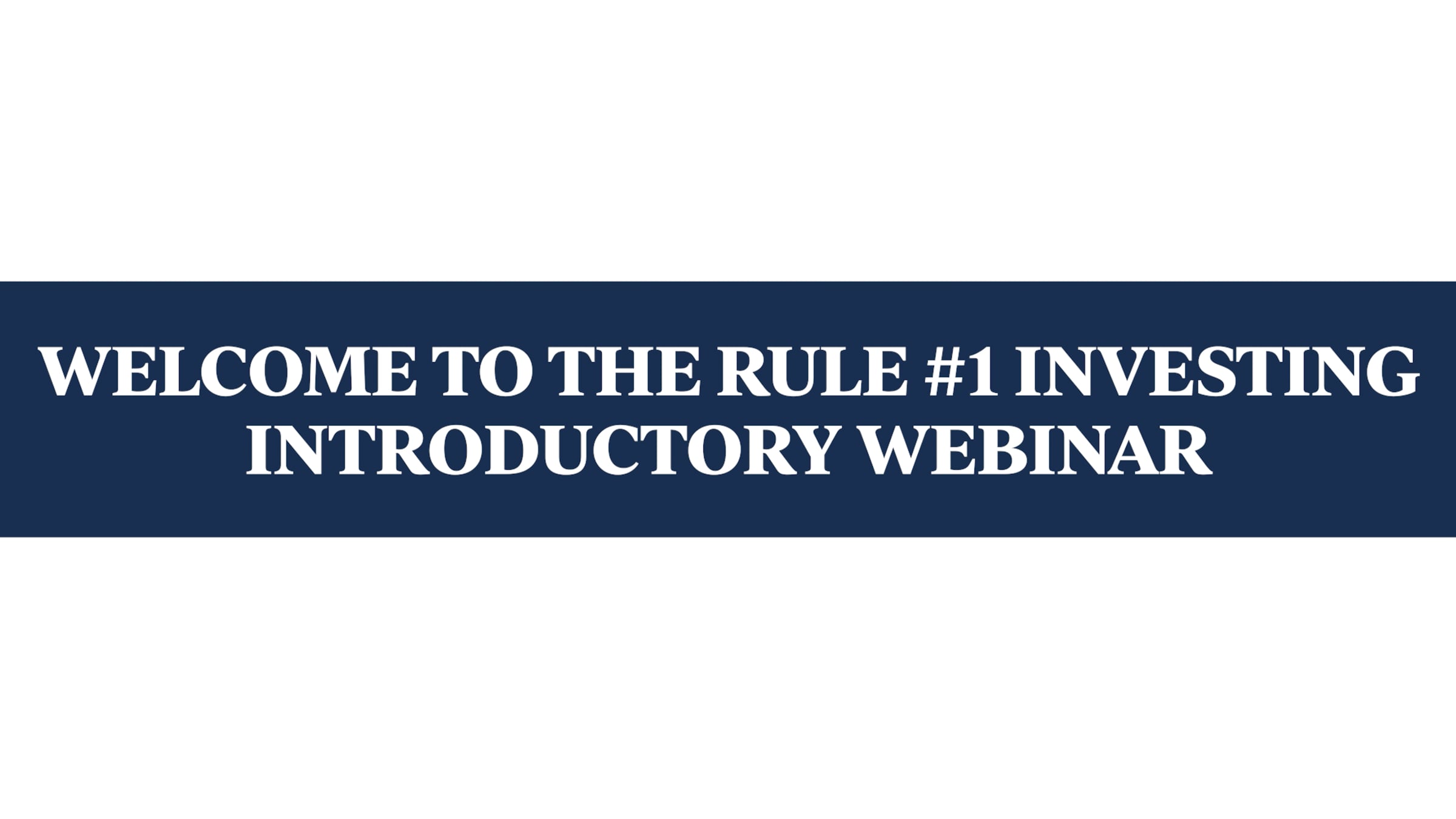 WELCOME TO THE RULE #1 INVESTING INTRODUCTORY WEBINAR